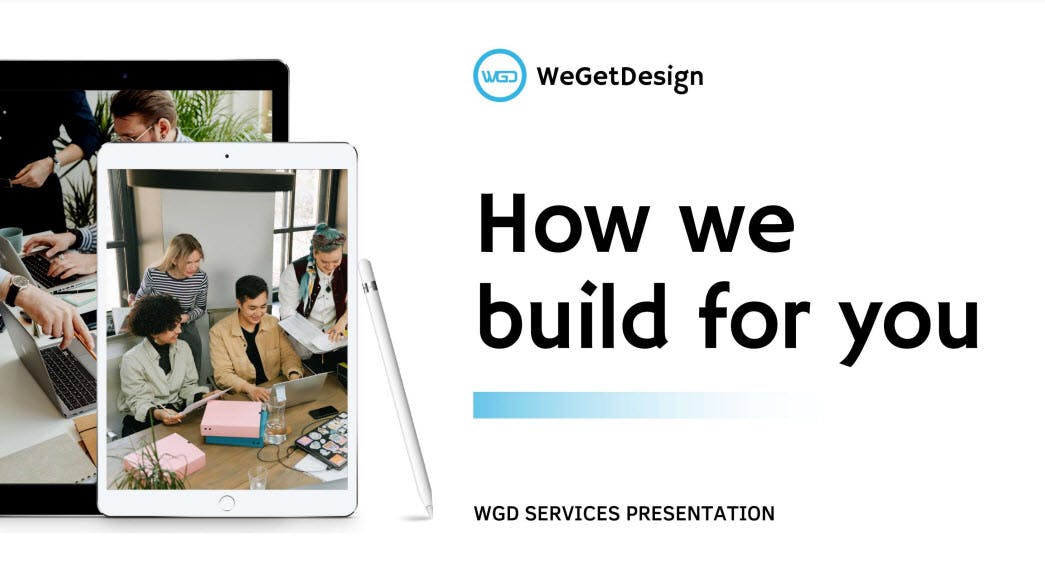 WGD WeGetDesign

How we build for you

WGD SERVICES PRESENTATION